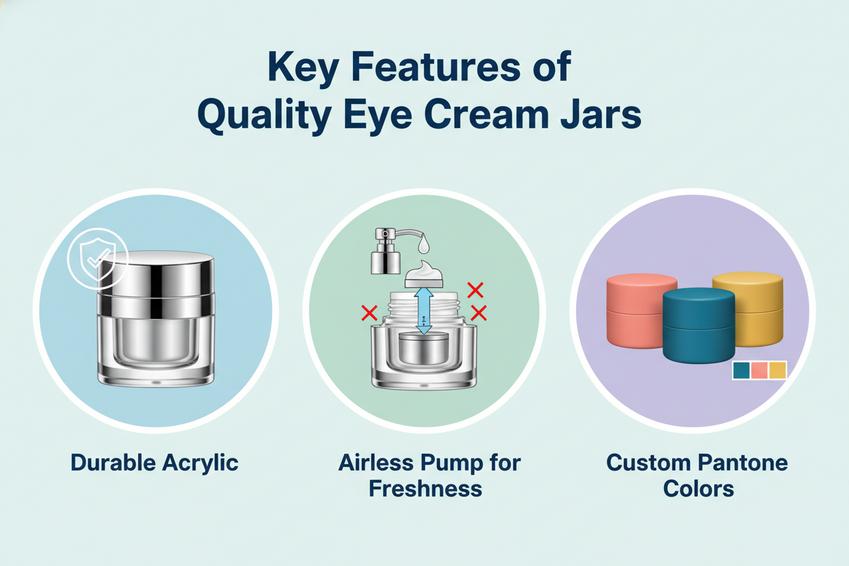 Key Features of
Quality Eye Cream Jars

Durable Acrylic

Airless Pump for Freshness

Custom Pantone Colors